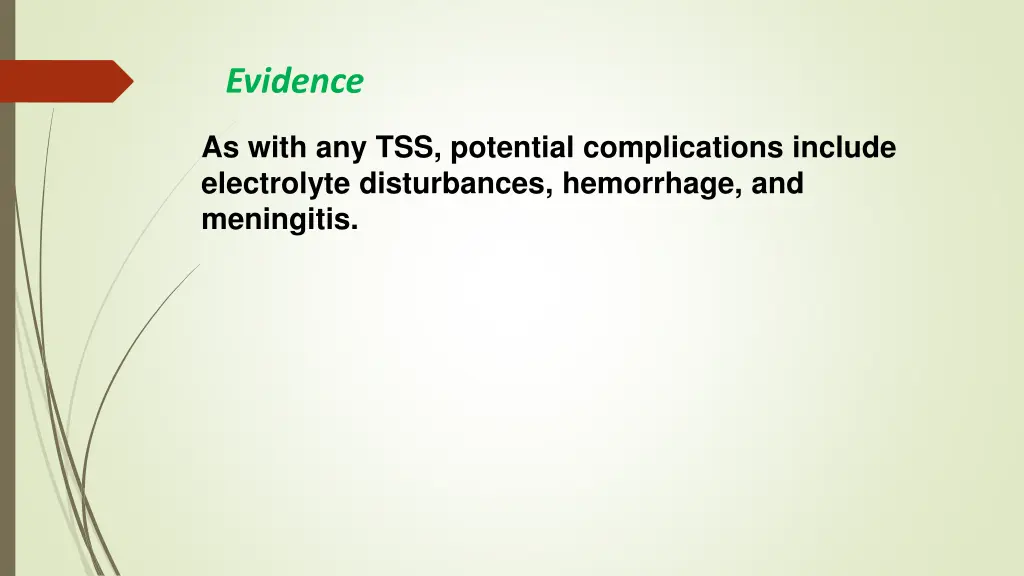 Evidence

As with any TSS, potential complications include electrolyte disturbances, hemorrhage, and meningitis.